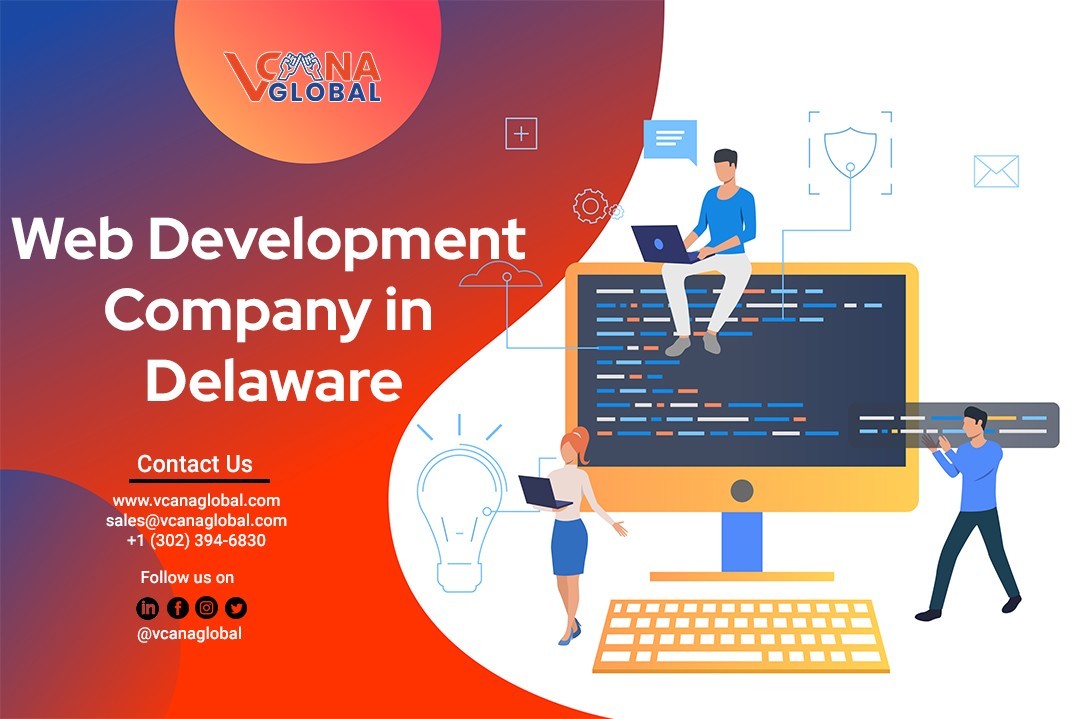 VCANA GLOBAL

Web Development Company in Delaware

Contact Us

www.vcanaglobal.com
sales@vcanaglobal.com
+1 (302) 394-6830

Follow us on

@vcanaglobal